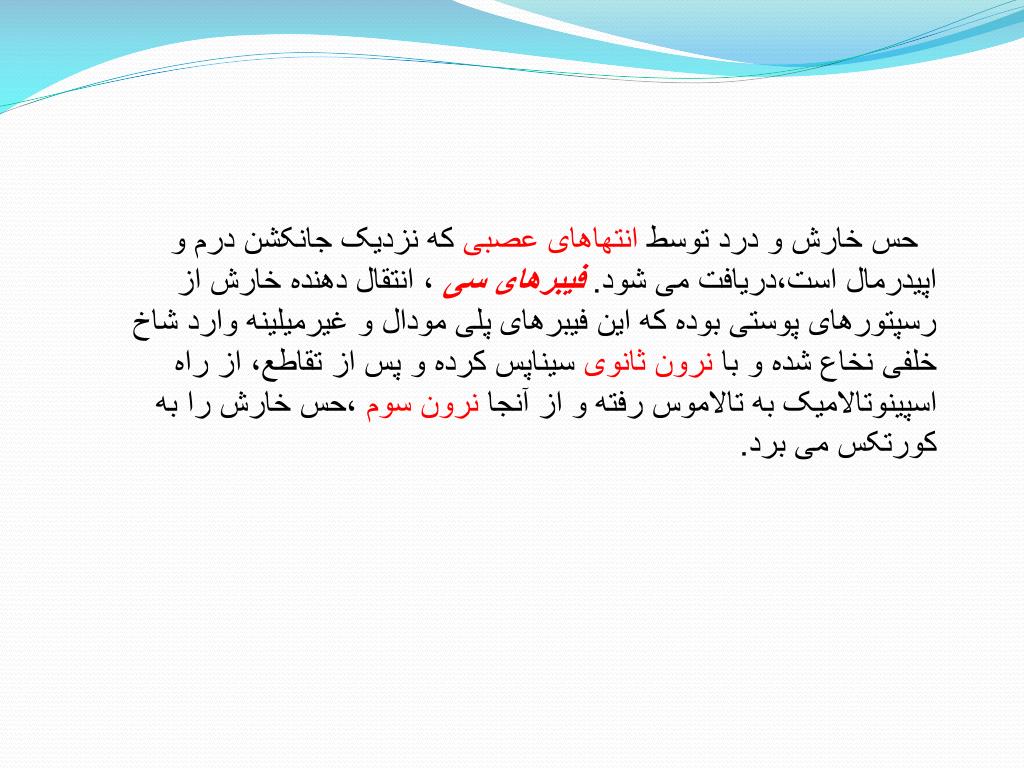 حس خارش و درد توسط انتهاهای عصبی که نزدیک جانکشن درم و اپیدرمال است،دریافت می شود. فیبرهای سی ، انتقال دهنده خارش از رسپتورهای پوستی بوده که این فیبرهای پلی مودال و غیرمیلینه وارد شاخ خلفی نخاع شده و با نرون ثانوی سیناپس کرده و پس از تقاطع، از راه اسپینوتالامیک به تالاموس رفته و از آنجا نرون سوم ،حس خارش را به کورتکس می برد.